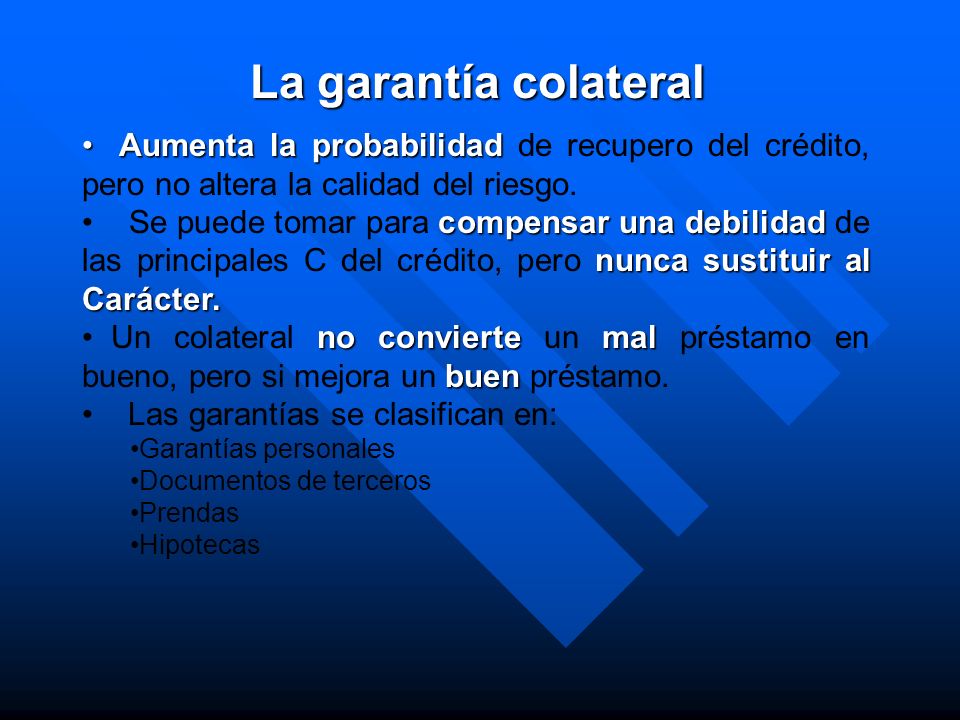 La garantía colateral

• Aumenta la probabilidad de recupero del crédito, pero no altera la calidad del riesgo.

• Se puede tomar para compensar una debilidad de las principales C del crédito, pero nunca sustituir al Carácter.

• Un colateral no convierte un mal préstamo en bueno, pero si mejora un buen préstamo.

• Las garantías se clasifican en:

•Garantías personales
•Documentos de terceros
•Prendas
•Hipotecas